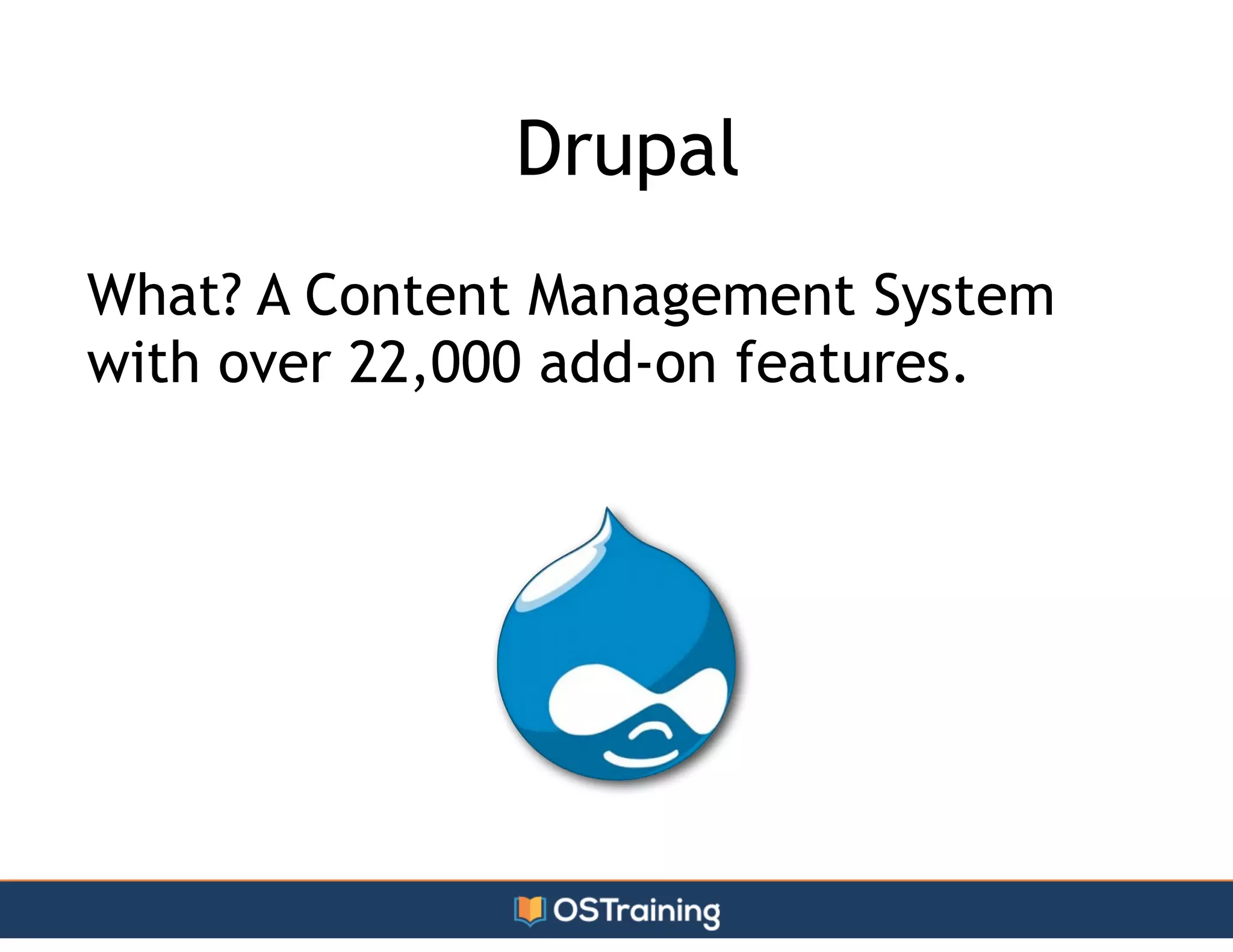 Drupal

What? A Content Management System with over 22,000 add-on features.

OSTraining